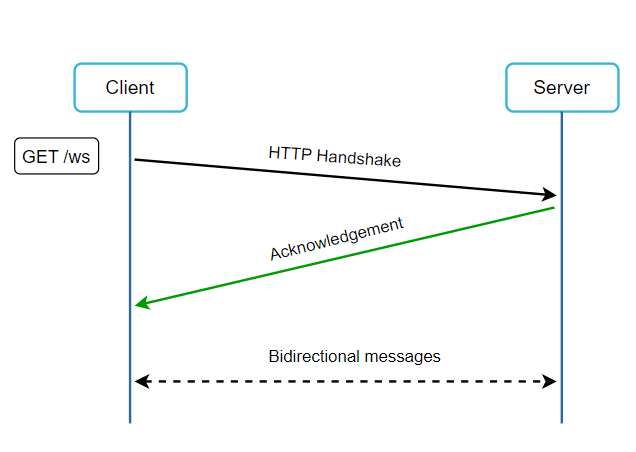 Client

Server

GET /ws

HTTP Handshake

Acknowledgement

Bidirectional messages